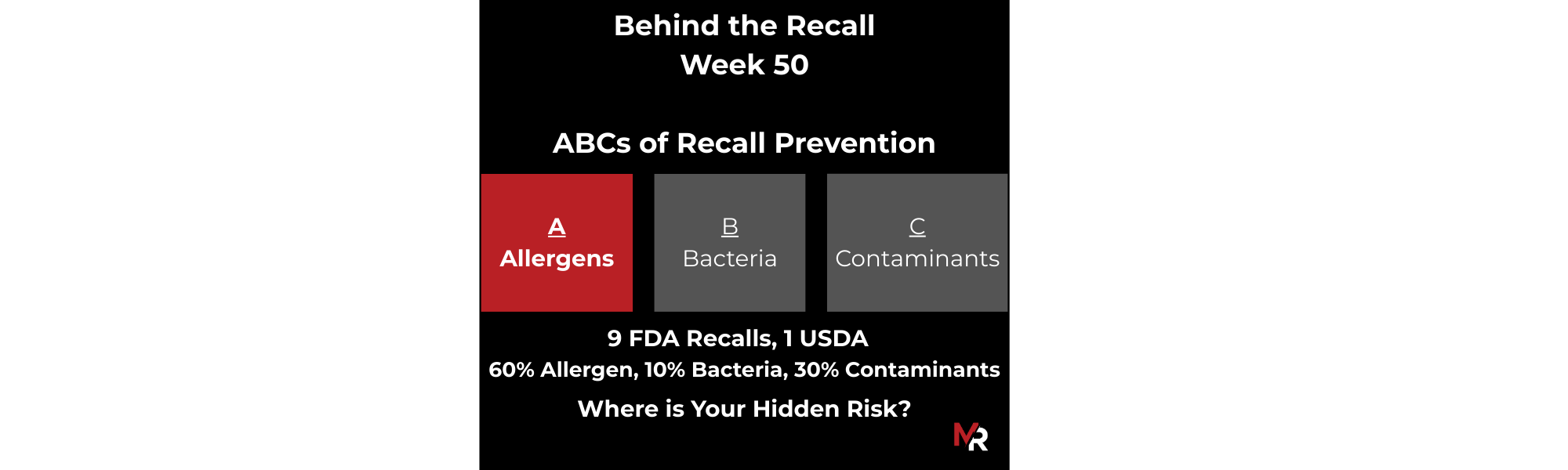 Behind the Recall
Week 50

ABCs of Recall Prevention

A
Allergens

B
Bacteria

C
Contaminants

9 FDA Recalls, 1 USDA
60% Allergen, 10% Bacteria, 30% Contaminants

Where is Your Hidden Risk?

MR